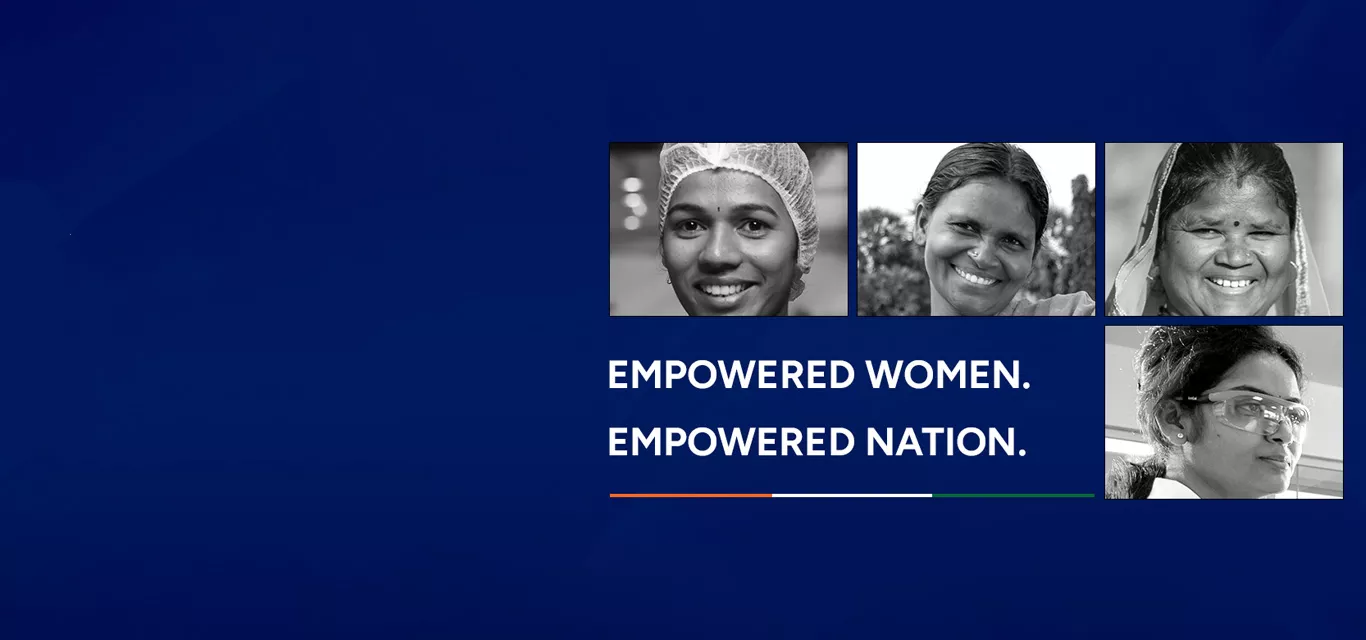 EMPOWERED WOMEN.
EMPOWERED NATION.